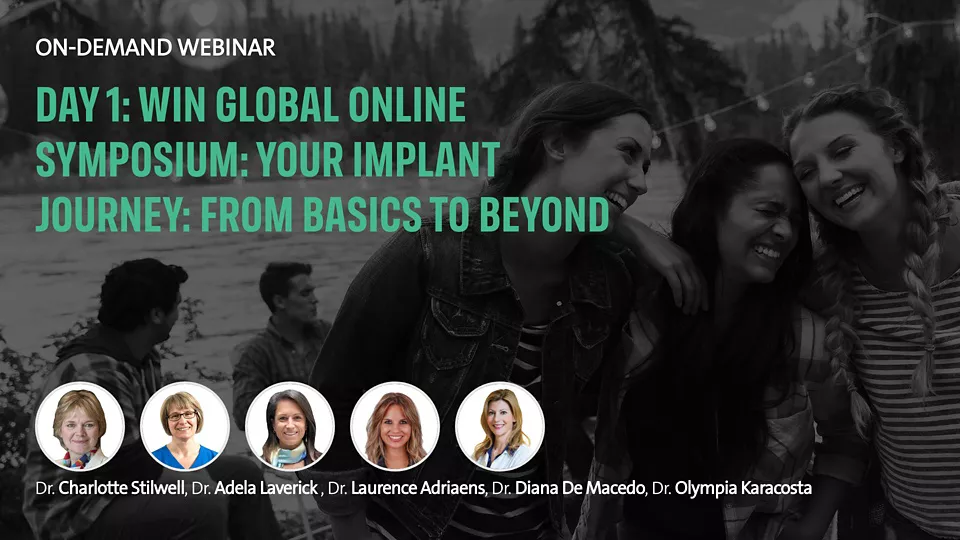 ON-DEMAND WEBINAR

DAY 1: WIN GLOBAL ONLINE SYMPOSIUM: YOUR IMPLANT JOURNEY: FROM BASICS TO BEYOND

Dr. Charlotte Stilwell, Dr. Adela Laverick , Dr. Laurence Adriaens, Dr. Diana De Macedo, Dr. Olympia Karacosta